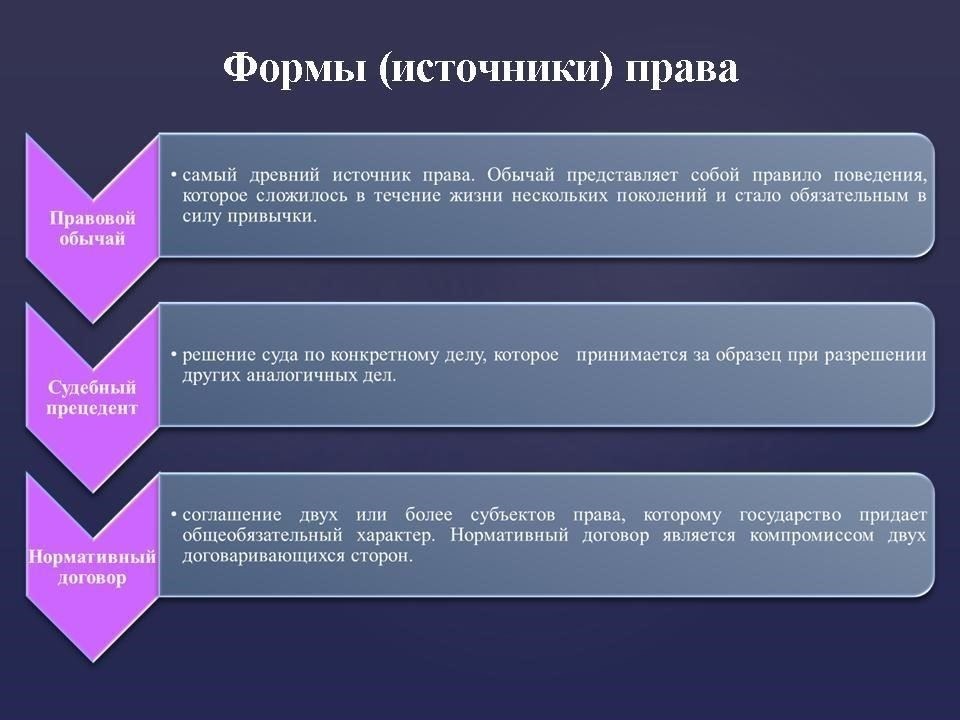 Формы (источники) права

Правовой обычай

• самый древний источник права. Обычай представляет собой правило поведения, которое сложилось в течение жизни нескольких поколений и стало обязательным в силу привычки.

Судебный прецедент

• решение суда по конкретному делу, которое принимается за образец при разрешении других аналогичных дел.

Нормативный договор

• соглашение двух или более субъектов права, которому государство придает общеобязательный характер. Нормативный договор является компромиссом двух договаривающихся сторон.